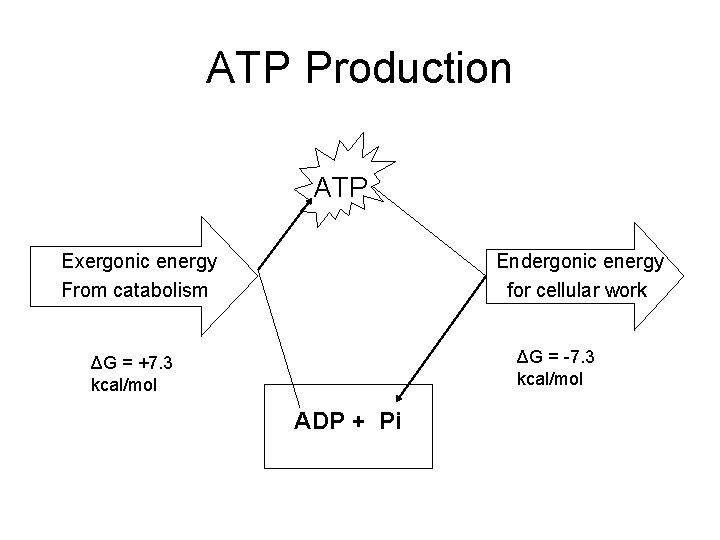 ATP Production

ATP

Exergonic energy From catabolism

Endergonic energy for cellular work

$\Delta G = +7.3$ kcal/mol

$\Delta G = -7.3$ kcal/mol

ADP + Pi